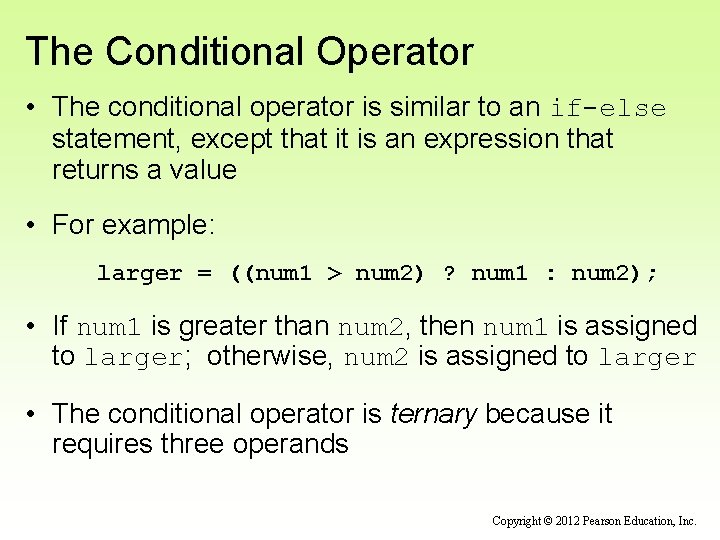 The Conditional Operator

• The conditional operator is similar to an if-else statement, except that it is an expression that returns a value

• For example:

larger = ((num1 > num2) ? num1 : num2);

• If num1 is greater than num2, then num1 is assigned to larger; otherwise, num2 is assigned to larger

• The conditional operator is ternary because it requires three operands

Copyright © 2012 Pearson Education, Inc.